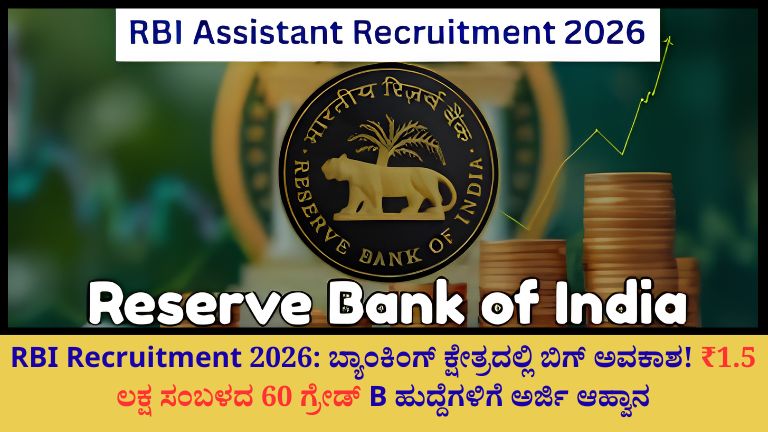 RBI Assistant Recruitment 2026

भारतीय रिज़र्व बैंक

RESERVE BANK OF INDIA

Reserve Bank of India

RBI Recruitment 2026: ಬ್ಯಾಂಕಿಂಗ್ ಕ್ಷೇತ್ರದಲ್ಲಿ ಬಿಗ್ ಅವಕಾಶ! ₹1.5 ಲಕ್ಷ ಸಂಬಳದ 60 ಗ್ರೇಡ್ B ಹುದ್ದೆಗಳಿಗೆ ಅರ್ಜಿ ಆಹ್ವಾನ